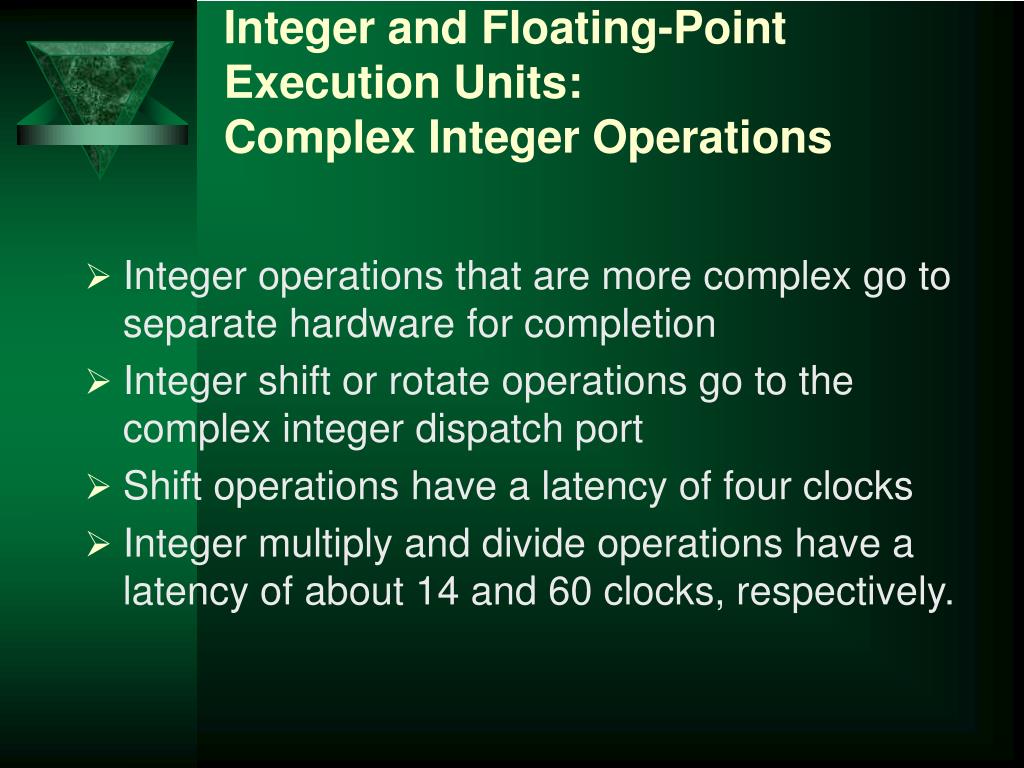 Integer and Floating-Point Execution Units:
Complex Integer Operations

➢ Integer operations that are more complex go to separate hardware for completion
➢ Integer shift or rotate operations go to the complex integer dispatch port
➢ Shift operations have a latency of four clocks
➢ Integer multiply and divide operations have a latency of about 14 and 60 clocks, respectively.